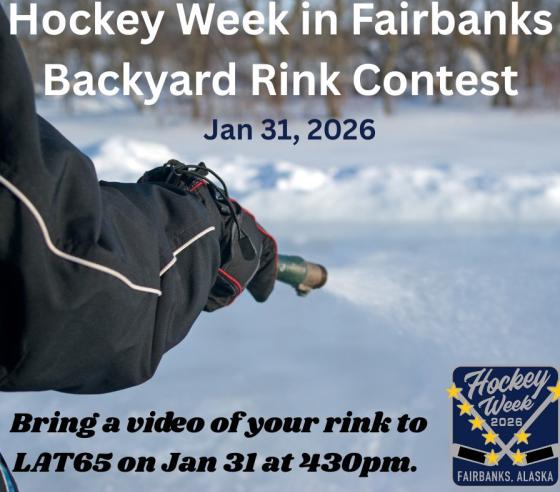 Hockey Week in Fairbanks
Backyard Rink Contest

Jan 31, 2026

Bring a video of your rink to LAT65 on Jan 31 at 430pm.

Hockey Week
2026
FAIRBANKS, ALASKA